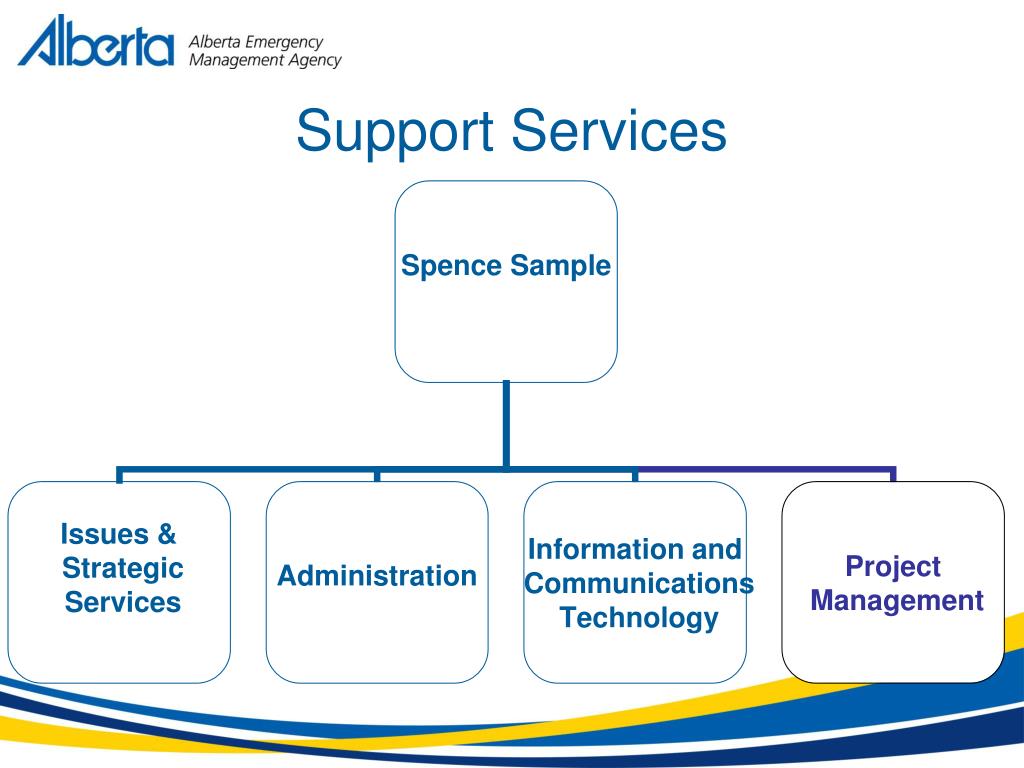 Alberta Alberta Emergency Management Agency

Support Services

Spence Sample

Issues & Strategic Services

Administration

Information and Communications Technology

Project Management